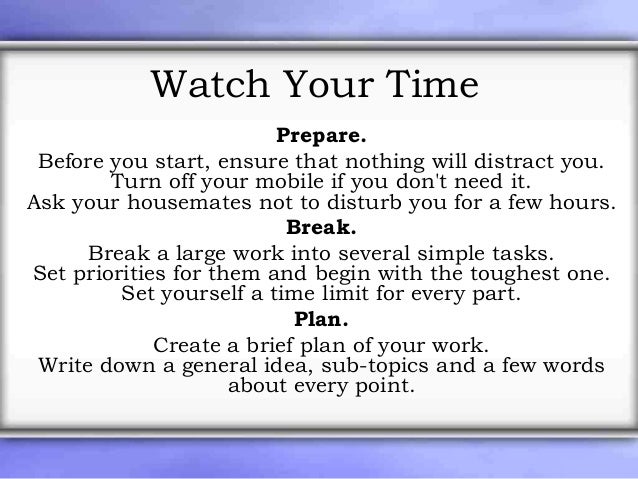 Watch Your Time

Prepare.

Before you start, ensure that nothing will distract you. Turn off your mobile if you don't need it. Ask your housemates not to disturb you for a few hours.

Break.

Break a large work into several simple tasks. Set priorities for them and begin with the toughest one. Set yourself a time limit for every part.

Plan.

Create a brief plan of your work. Write down a general idea, sub-topics and a few words about every point.